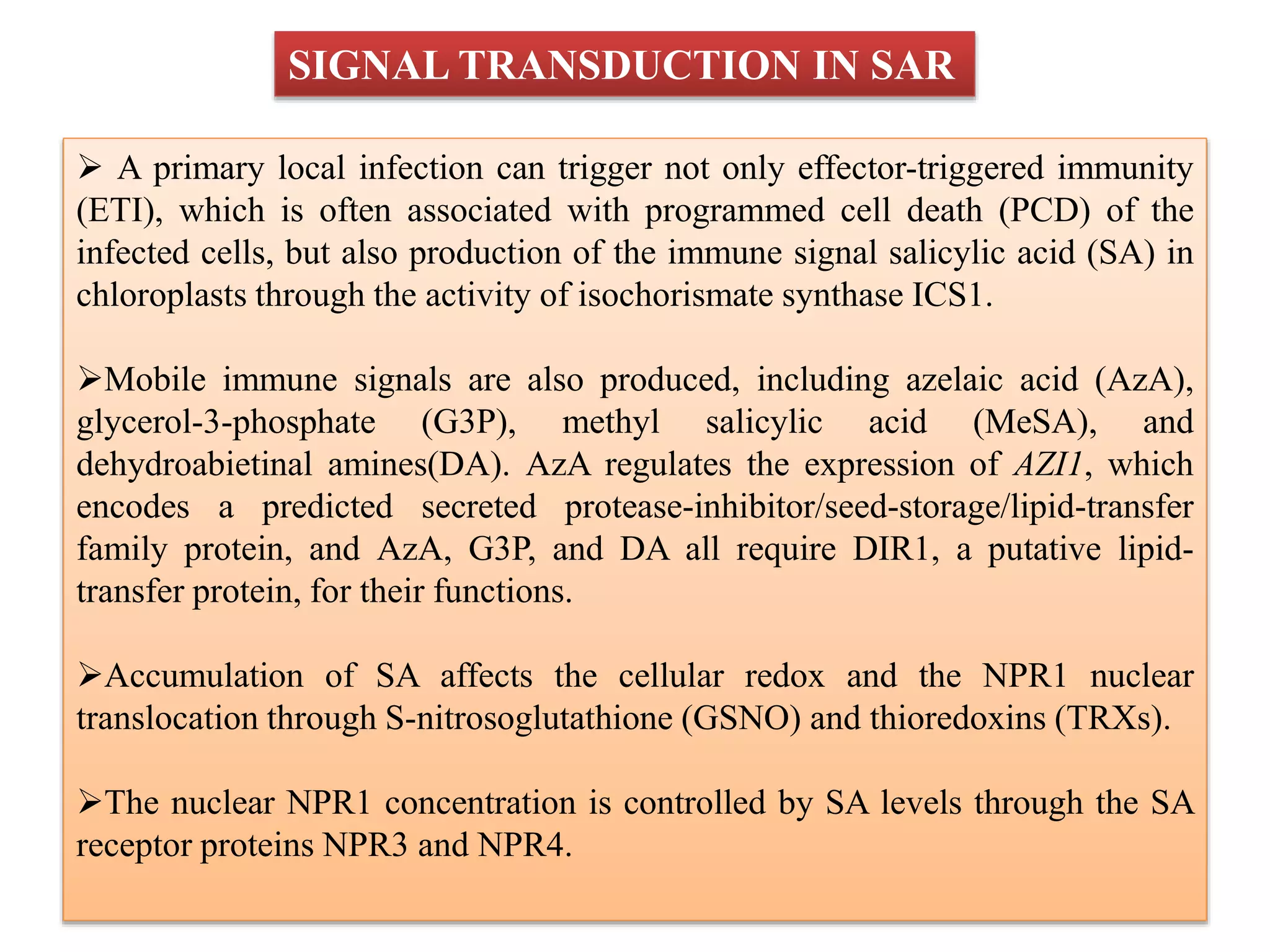 SIGNAL TRANSDUCTION IN SAR

➢ A primary local infection can trigger not only effector-triggered immunity (ETI), which is often associated with programmed cell death (PCD) of the infected cells, but also production of the immune signal salicylic acid (SA) in chloroplasts through the activity of isochorismate synthase ICS1.

➢Mobile immune signals are also produced, including azelaic acid (AzA), glycerol-3-phosphate (G3P), methyl salicylic acid (MeSA), and dehydroabietinal amines(DA). AzA regulates the expression of AZI1, which encodes a predicted secreted protease-inhibitor/seed-storage/lipid-transfer family protein, and AzA, G3P, and DA all require DIR1, a putative lipid-transfer protein, for their functions.

➢Accumulation of SA affects the cellular redox and the NPR1 nuclear translocation through S-nitrosoglutathione (GSNO) and thioredoxins (TRXs).

➢The nuclear NPR1 concentration is controlled by SA levels through the SA receptor proteins NPR3 and NPR4.